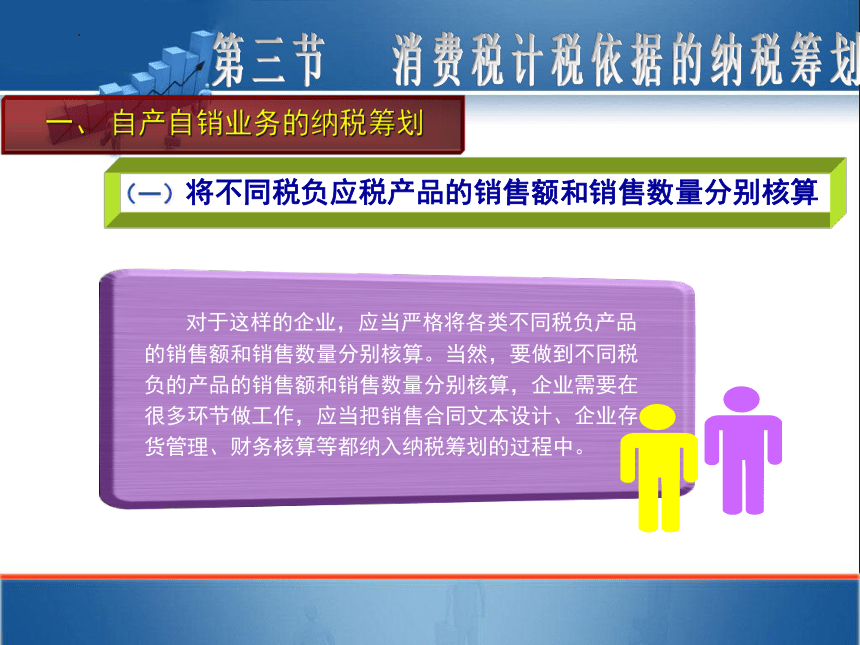 第三节　消费税计税依据的纳税筹划

一、自产自销业务的纳税筹划

（一）将不同税负应税产品的销售额和销售数量分别核算

对于这样的企业，应当严格将各类不同税负产品的销售额和销售数量分别核算。当然，要做到不同税负的产品的销售额和销售数量分别核算，企业需要在很多环节做工作，应当把销售合同文本设计、企业存货管理、财务核算等都纳入纳税筹划的过程中。